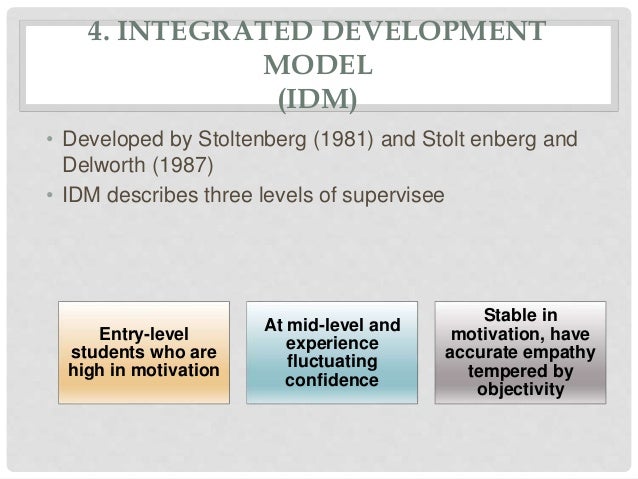 4. INTEGRATED DEVELOPMENT MODEL (IDM)

• Developed by Stoltenberg (1981) and Stolt enberg and Delworth (1987)
• IDM describes three levels of supervisee

Entry-level students who are high in motivation

At mid-level and experience fluctuating confidence

Stable in motivation, have accurate empathy tempered by objectivity